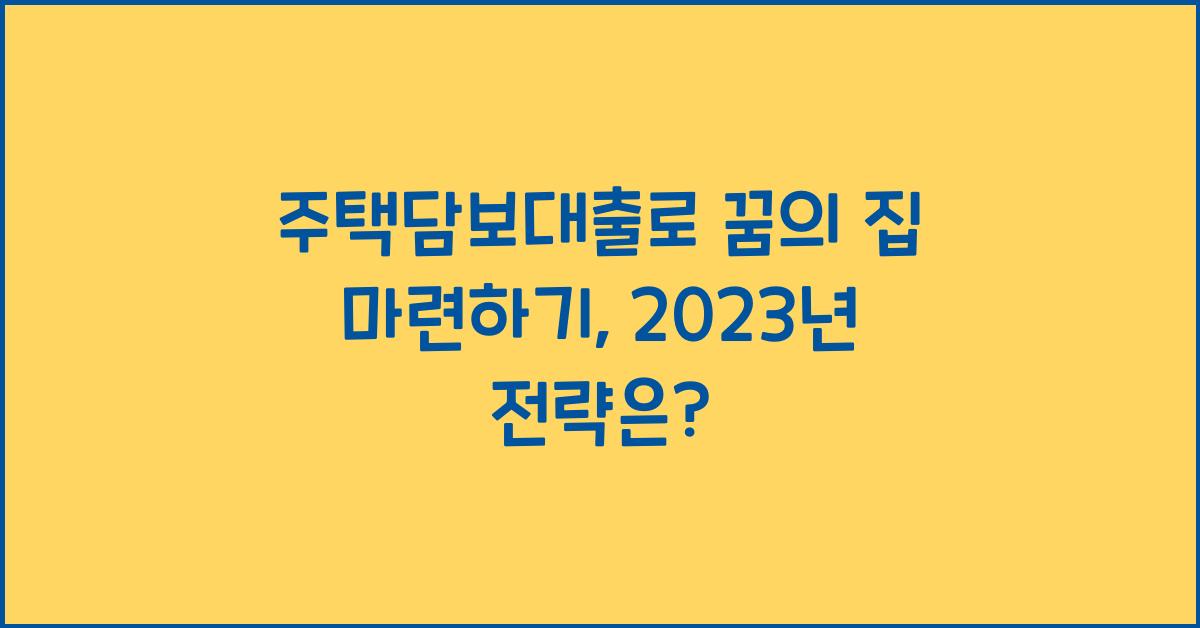 주택담보대출로 꿈의 집 마련하기, 2023년 전략은?